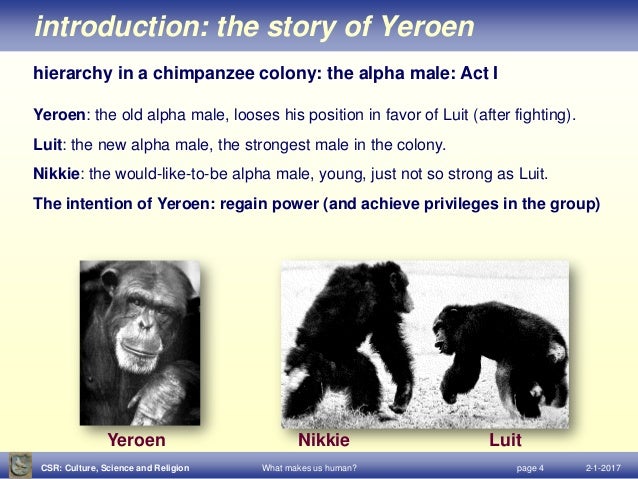 introduction: the story of Yeroen

hierarchy in a chimpanzee colony: the alpha male: Act I

Yeroen: the old alpha male, looses his position in favor of Luit (after fighting).

Luit: the new alpha male, the strongest male in the colony.

Nikkie: the would-like-to-be alpha male, young, just not so strong as Luit.

The intention of Yeroen: regain power (and achieve privileges in the group)

Yeroen

Nikkie

Luit

CSR: Culture, Science and Religion

What makes us human?

page 4

2-1-2017